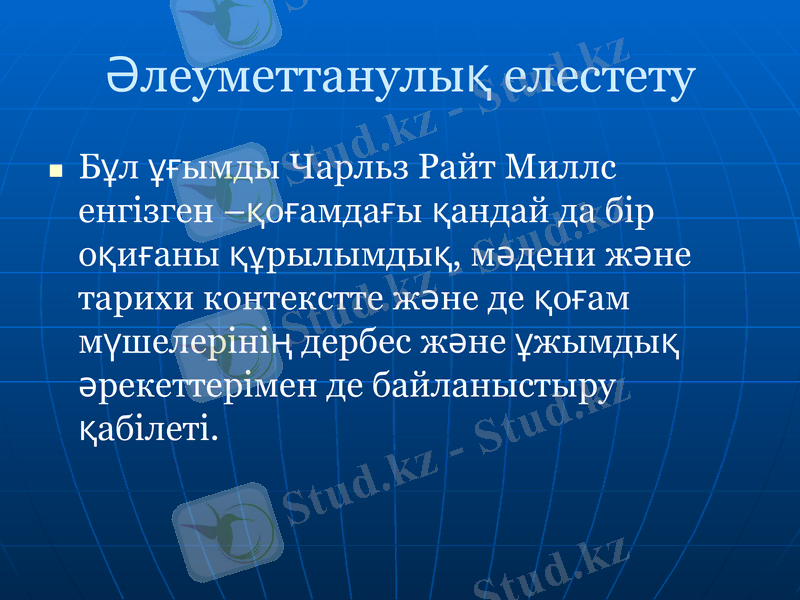 Әлеуметтанулық елестету

Бұл ұғымды Чарльз Райт Миллс енгізген –қоғамдағы қандай да бір оқиғаны құрылымдық, мәдени және тарихи контекстте және де қоғам мүшелерінің дербес және ұжымдық әрекеттерімен де байланыстыру қабілеті.

Stud.kz - Stud.kz
Stud.kz - Stud.kz
Stud.kz - Stud.kz
Stud.kz - Stud.kz
Stud.kz